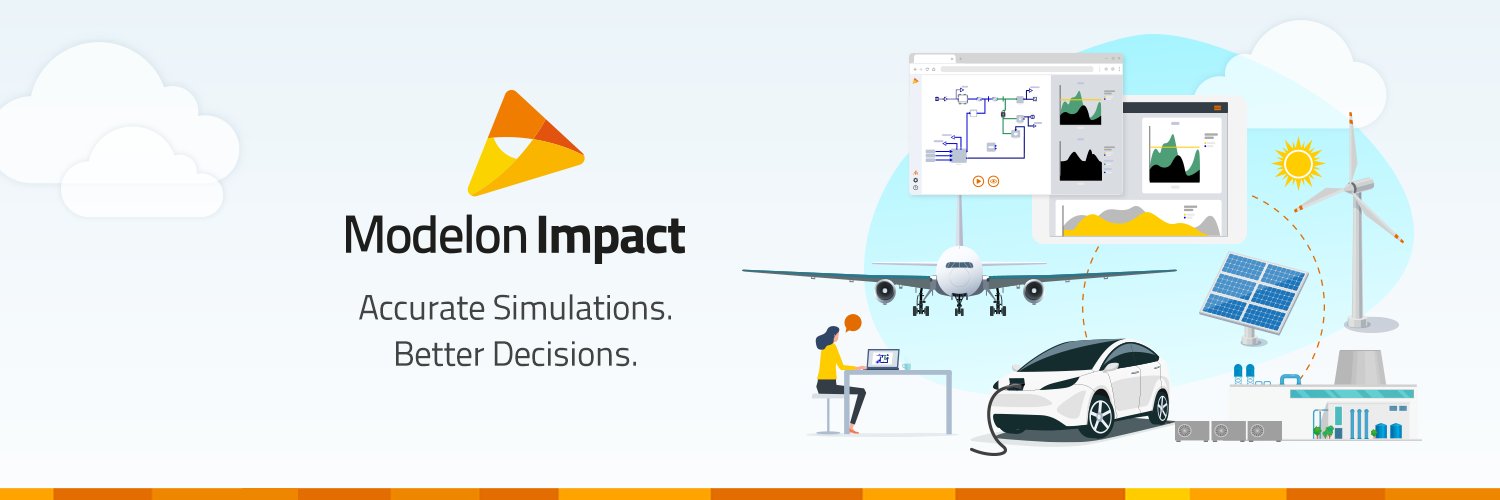 Modelon Impact

Accurate Simulations.
Better Decisions.